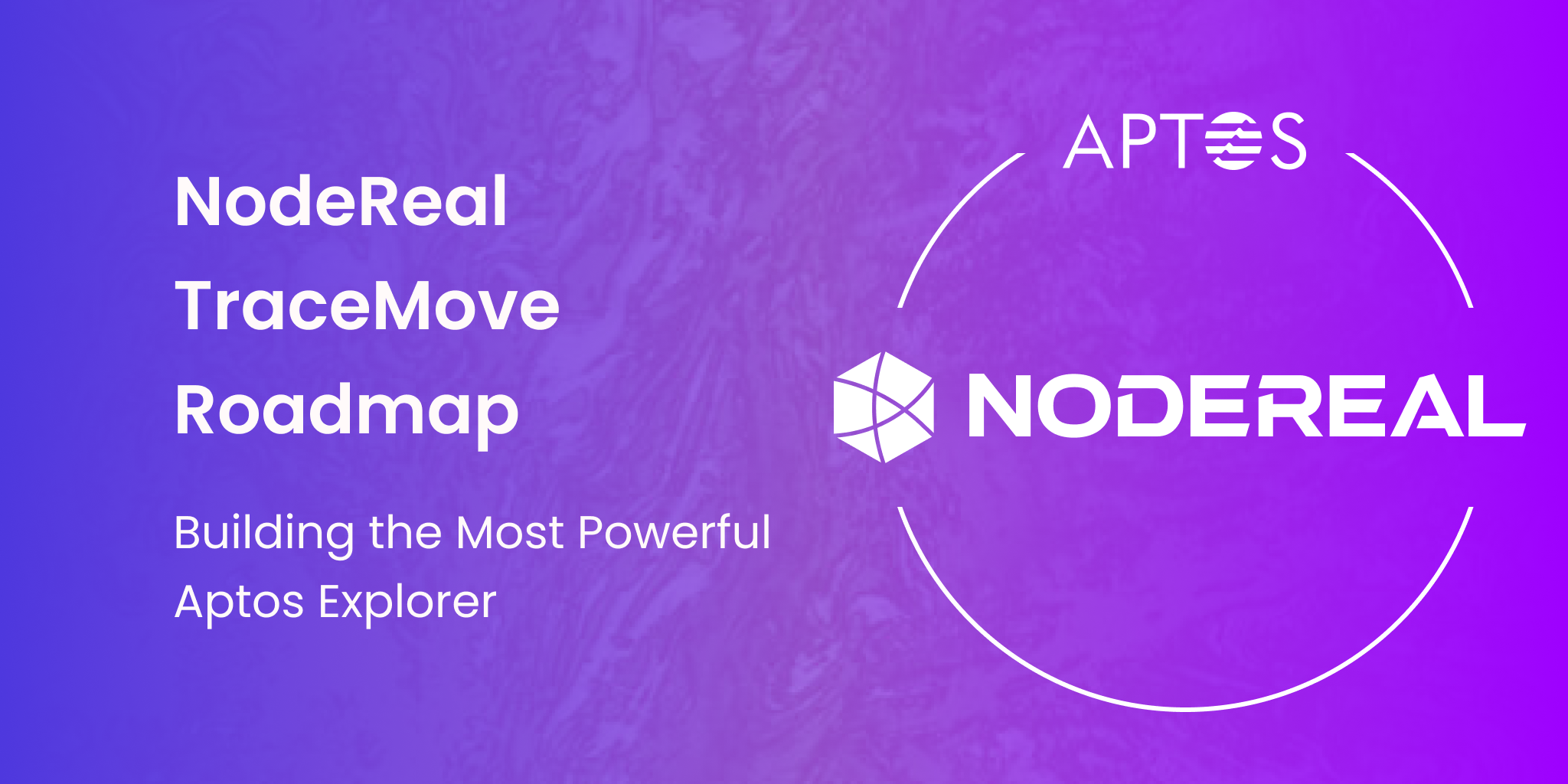 NodeReal TraceMove Roadmap

Building the Most Powerful Aptos Explorer

APTOS

NODEREAL